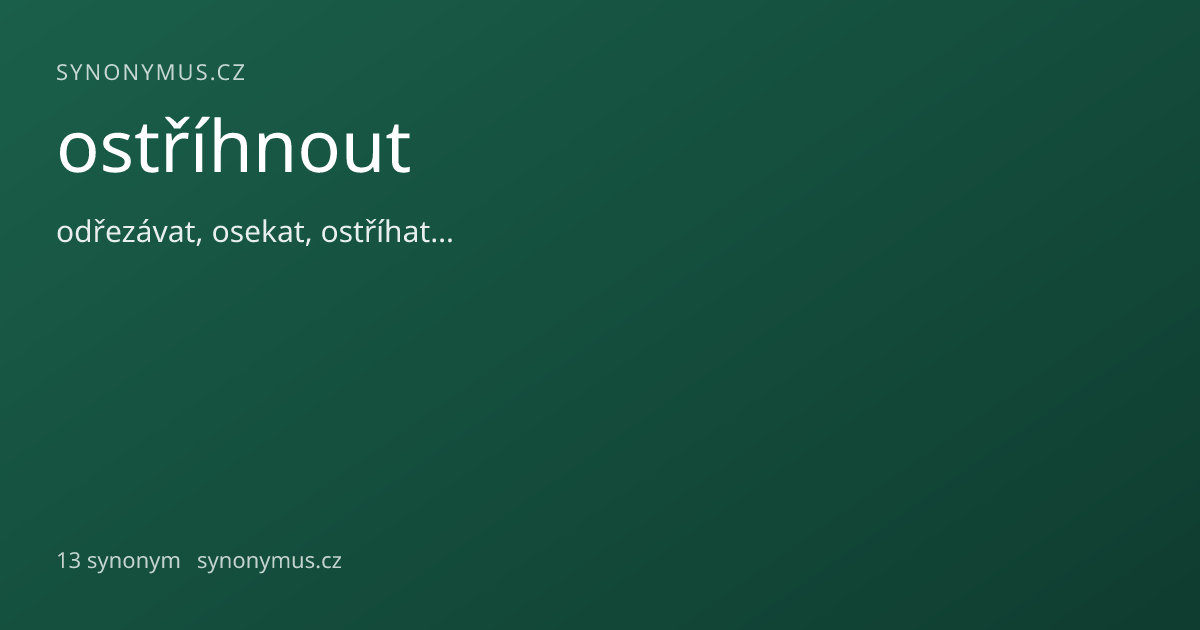 SYNONYMUS.CZ

ostříhnout

odřezávat, osekat, ostříhat…

13 synonym synonymus.cz